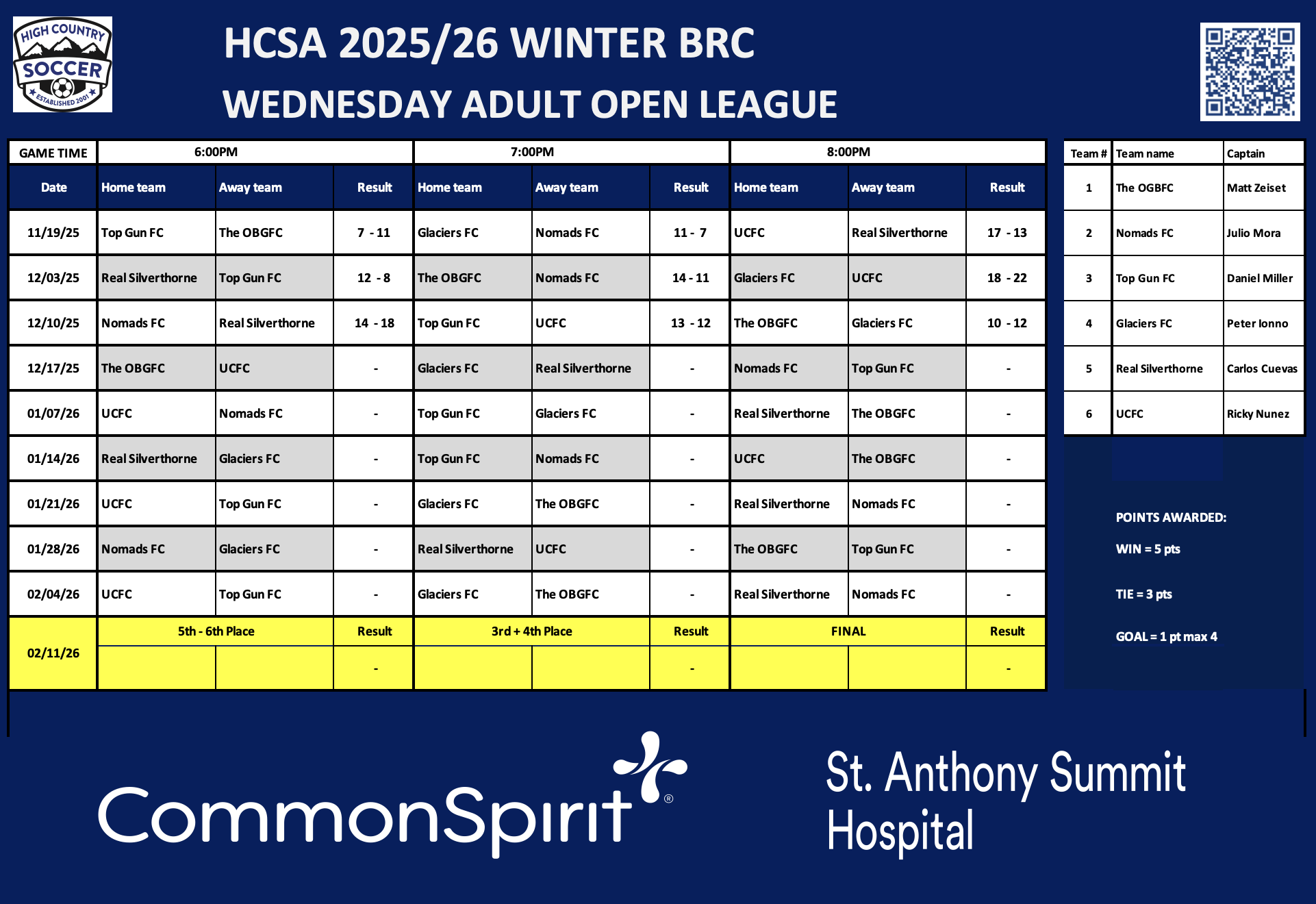 HIGH COUNTRY SOCCER ESTABLISHED 2001

HCSA 2025/26 WINTER BRC

WEDNESDAY ADULT OPEN LEAGUE

| GAME TIME | 6:00PM | | | 7:00PM | | | 8:00PM | | |
|---|---|---|---|---|---|---|---|---|---|
| Date | Home team | Away team | Result | Home team | Away team | Result | Home team | Away team | Result |
| 11/19/25 | Top Gun FC | The OBGFC | 7 - 11 | Glaciers FC | Nomads FC | 11 - 7 | UCFC | Real Silverthorne | 17 - 13 |
| 12/03/25 | Real Silverthorne | Top Gun FC | 12 - 8 | The OBGFC | Nomads FC | 14 - 11 | Glaciers FC | UCFC | 18 - 22 |
| 12/10/25 | Nomads FC | Real Silverthorne | 14 - 18 | Top Gun FC | UCFC | 13 - 12 | The OBGFC | Glaciers FC | 10 - 12 |
| 12/17/25 | The OBGFC | UCFC | - | Glaciers FC | Real Silverthorne | - | Nomads FC | Top Gun FC | - |
| 01/07/26 | UCFC | Nomads FC | - | Top Gun FC | Glaciers FC | - | Real Silverthorne | The OBGFC | - |
| 01/14/26 | Real Silverthorne | Glaciers FC | - | Top Gun FC | Nomads FC | - | UCFC | The OBGFC | - |
| 01/21/26 | UCFC | Top Gun FC | - | Glaciers FC | The OBGFC | - | Real Silverthorne | Nomads FC | - |
| 01/28/26 | Nomads FC | Glaciers FC | - | Real Silverthorne | UCFC | - | The OBGFC | Top Gun FC | - |
| 02/04/26 | UCFC | Top Gun FC | - | Glaciers FC | The OBGFC | - | Real Silverthorne | Nomads FC | - |
| 02/11/26 | 5th - 6th Place | | Result | 3rd + 4th Place | | Result | FINAL | | Result |
| | | | - | | | - | | | - |

| Team # | Team name | Captain |
|---|---|---|
| 1 | The OGBFC | Matt Zeiset |
| 2 | Nomads FC | Julio Mora |
| 3 | Top Gun FC | Daniel Miller |
| 4 | Glaciers FC | Peter Ionno |
| 5 | Real Silverthorne | Carlos Cuevas |
| 6 | UCFC | Ricky Nunez |

POINTS AWARDED:

WIN = 5 pts

TIE = 3 pts

GOAL = 1 pt max 4

CommonSpirit®

St. Anthony Summit Hospital